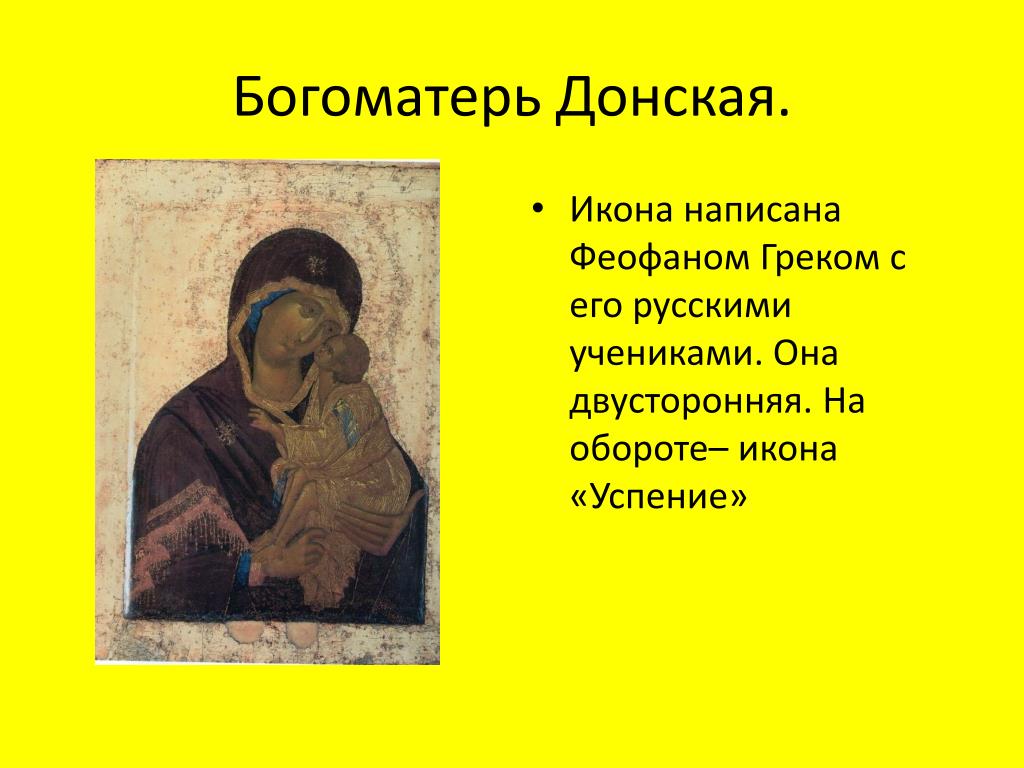 Богоматерь Донская.

• Икона написана Феофаном Греком с его русскими учениками. Она двусторонняя. На обороте– икона «Успение»